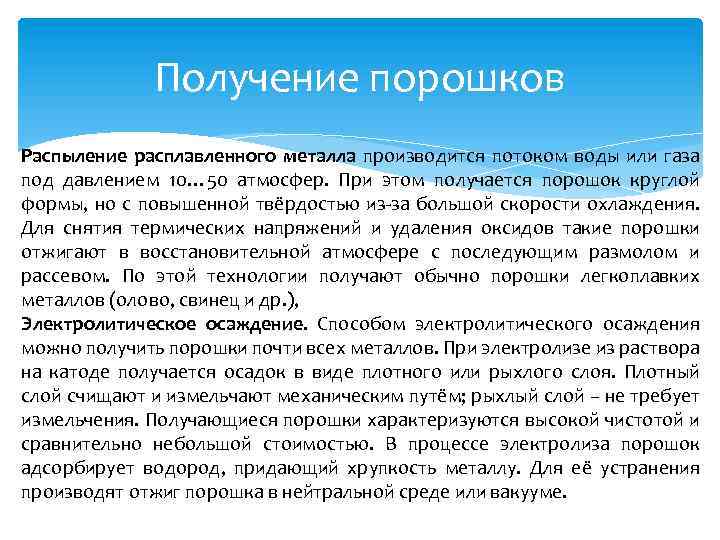 Получение порошков

Распыление расплавленного металла производится потоком воды или газа под давлением 10…50 атмосфер. При этом получается порошок круглой формы, но с повышенной твёрдостью из-за большой скорости охлаждения. Для снятия термических напряжений и удаления оксидов такие порошки отжигают в восстановительной атмосфере с последующим размолом и рассевом. По этой технологии получают обычно порошки легкоплавких металлов (олово, свинец и др.),
Электролитическое осаждение. Способом электролитического осаждения можно получить порошки почти всех металлов. При электролизе из раствора на катоде получается осадок в виде плотного или рыхлого слоя. Плотный слой счищают и измельчают механическим путём; рыхлый слой – не требует измельчения. Получающиеся порошки характеризуются высокой чистотой и сравнительно небольшой стоимостью. В процессе электролиза порошок адсорбирует водород, придающий хрупкость металлу. Для её устранения производят отжиг порошка в нейтральной среде или вакууме.